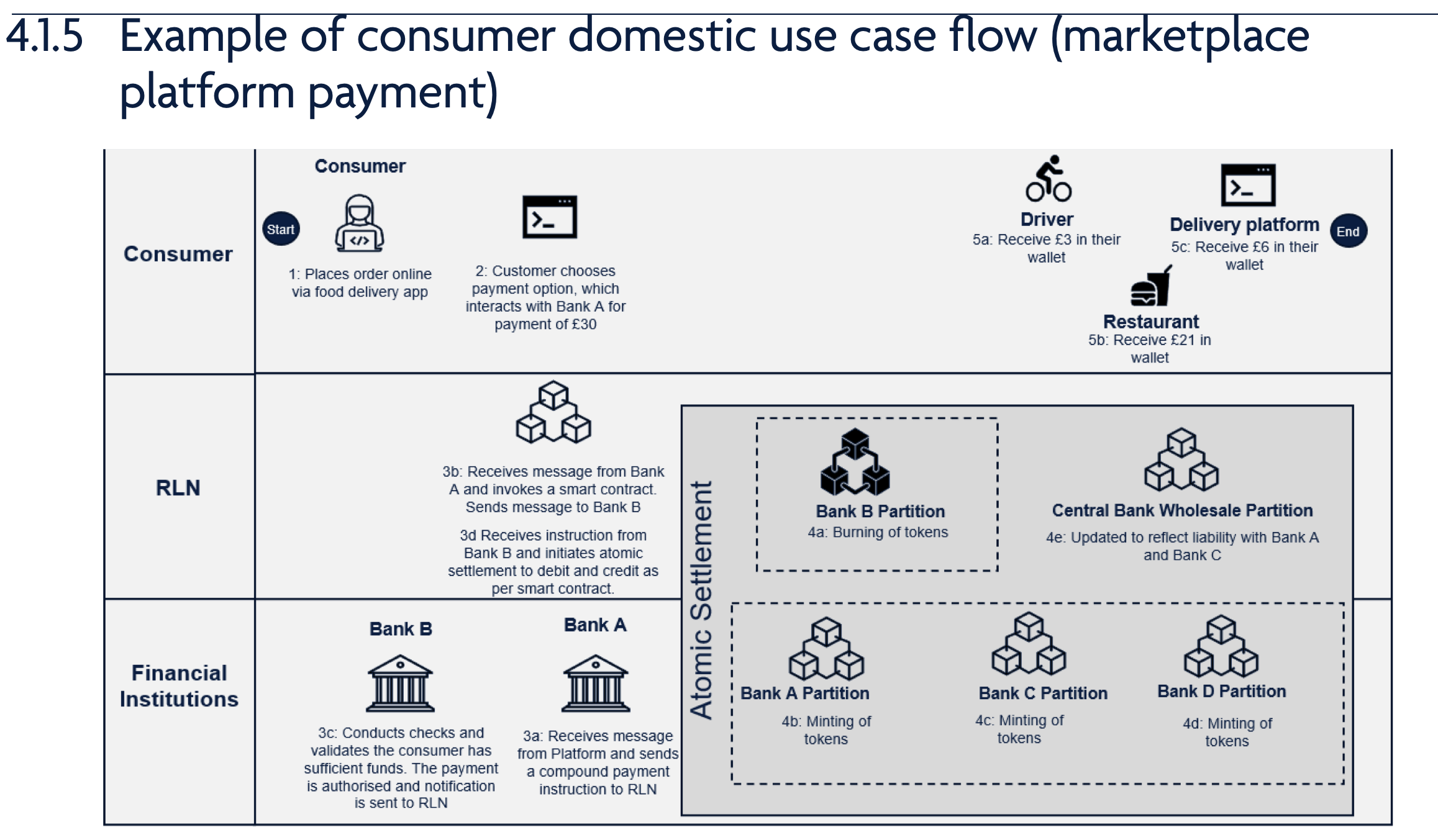 4.1.5 Example of consumer domestic use case flow (marketplace platform payment)

Consumer

Consumer

Start

1: Places order online via food delivery app

2: Customer chooses payment option, which interacts with Bank A for payment of £30

Driver
5a: Receive £3 in their wallet

Delivery platform
5c: Receive £6 in their wallet

End

Restaurant
5b: Receive £21 in wallet

RLN

3b: Receives message from Bank A and invokes a smart contract. Sends message to Bank B

3d Receives instruction from Bank B and initiates atomic settlement to debit and credit as per smart contract.

Atomic Settlement

Bank B Partition
4a: Burning of tokens

Central Bank Wholesale Partition
4e: Updated to reflect liability with Bank A and Bank C

Financial Institutions

Bank B

3c: Conducts checks and validates the consumer has sufficient funds. The payment is authorised and notification is sent to RLN

Bank A

3a: Receives message from Platform and sends a compound payment instruction to RLN

Bank A Partition
4b: Minting of tokens

Bank C Partition
4c: Minting of tokens

Bank D Partition
4d: Minting of tokens